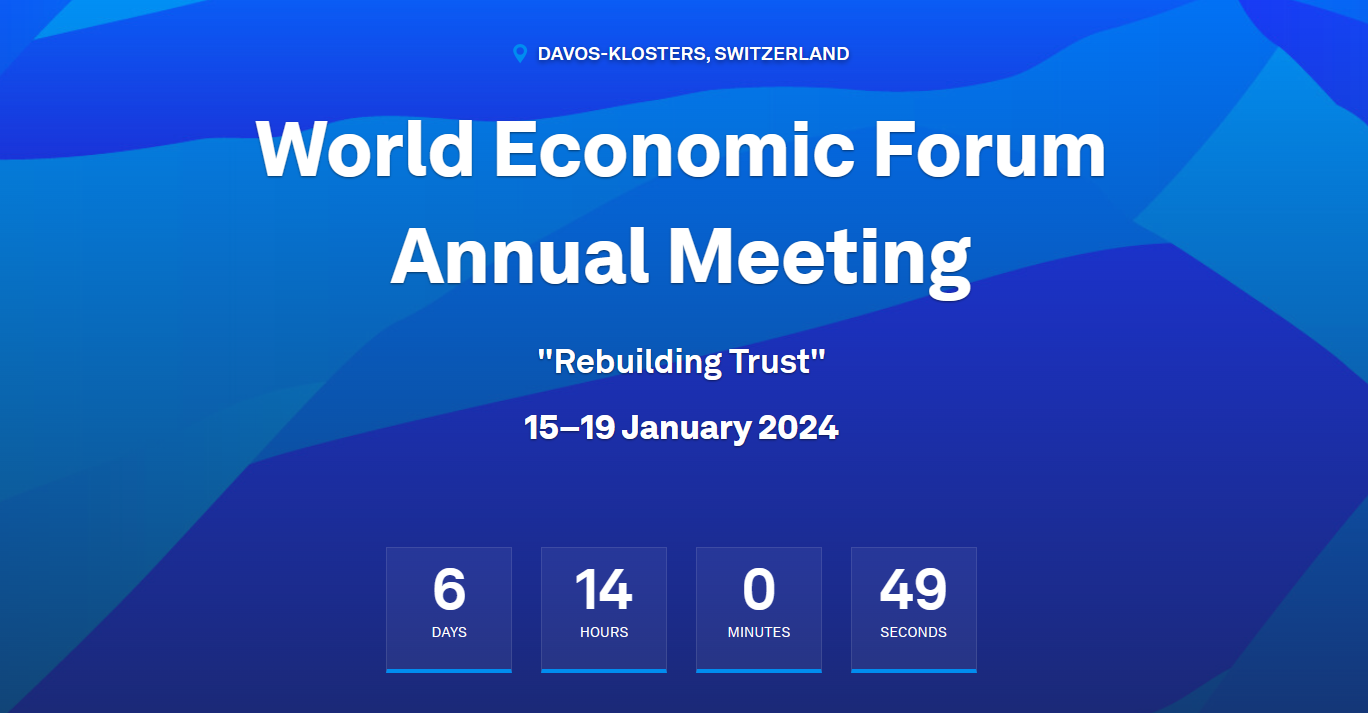 DAVOS-KLOSTERS, SWITZERLAND

World Economic Forum Annual Meeting

"Rebuilding Trust"

15–19 January 2024

6
DAYS

14
HOURS

0
MINUTES

49
SECONDS